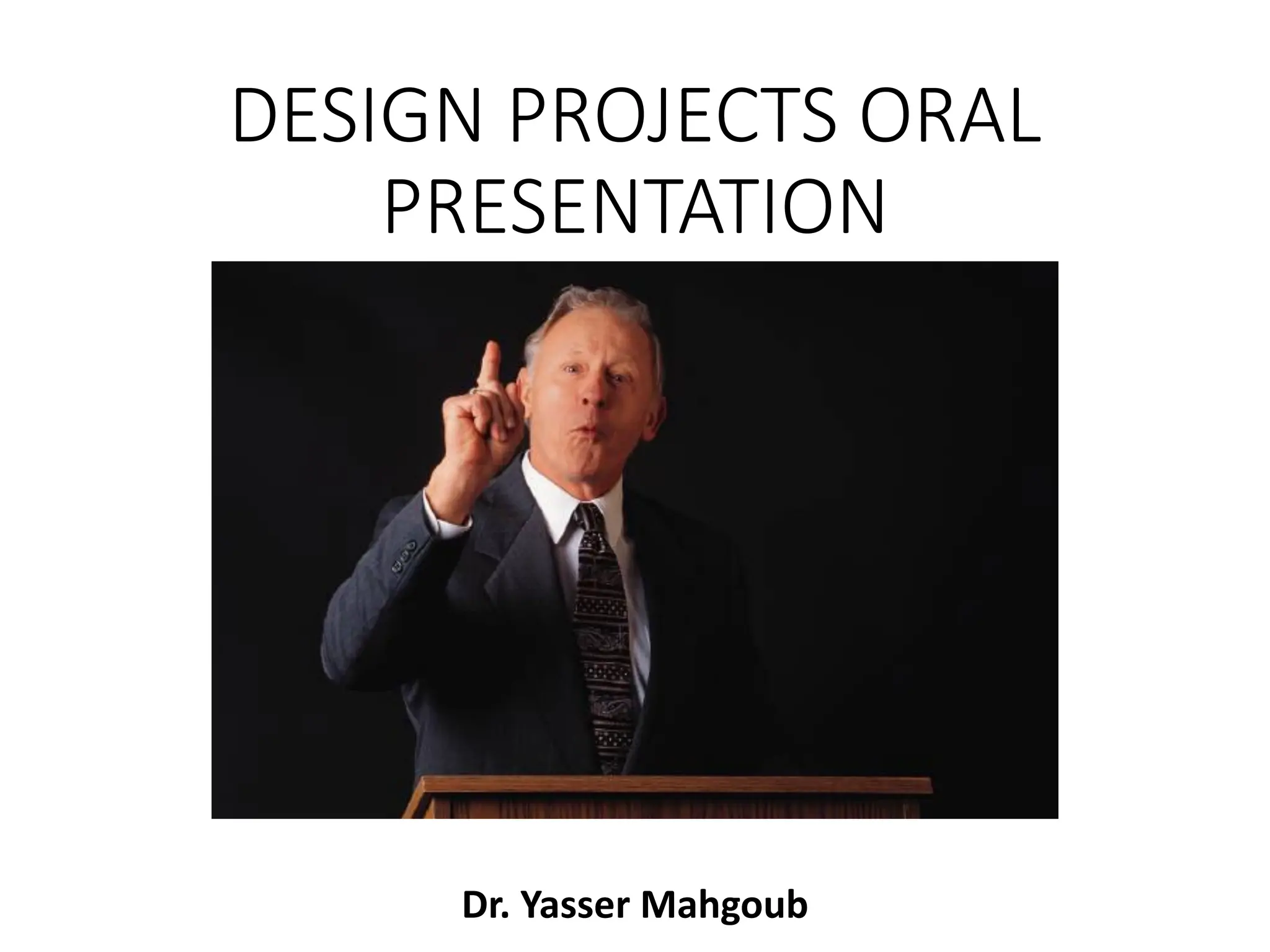 DESIGN PROJECTS ORAL PRESENTATION

Dr. Yasser Mahgoub